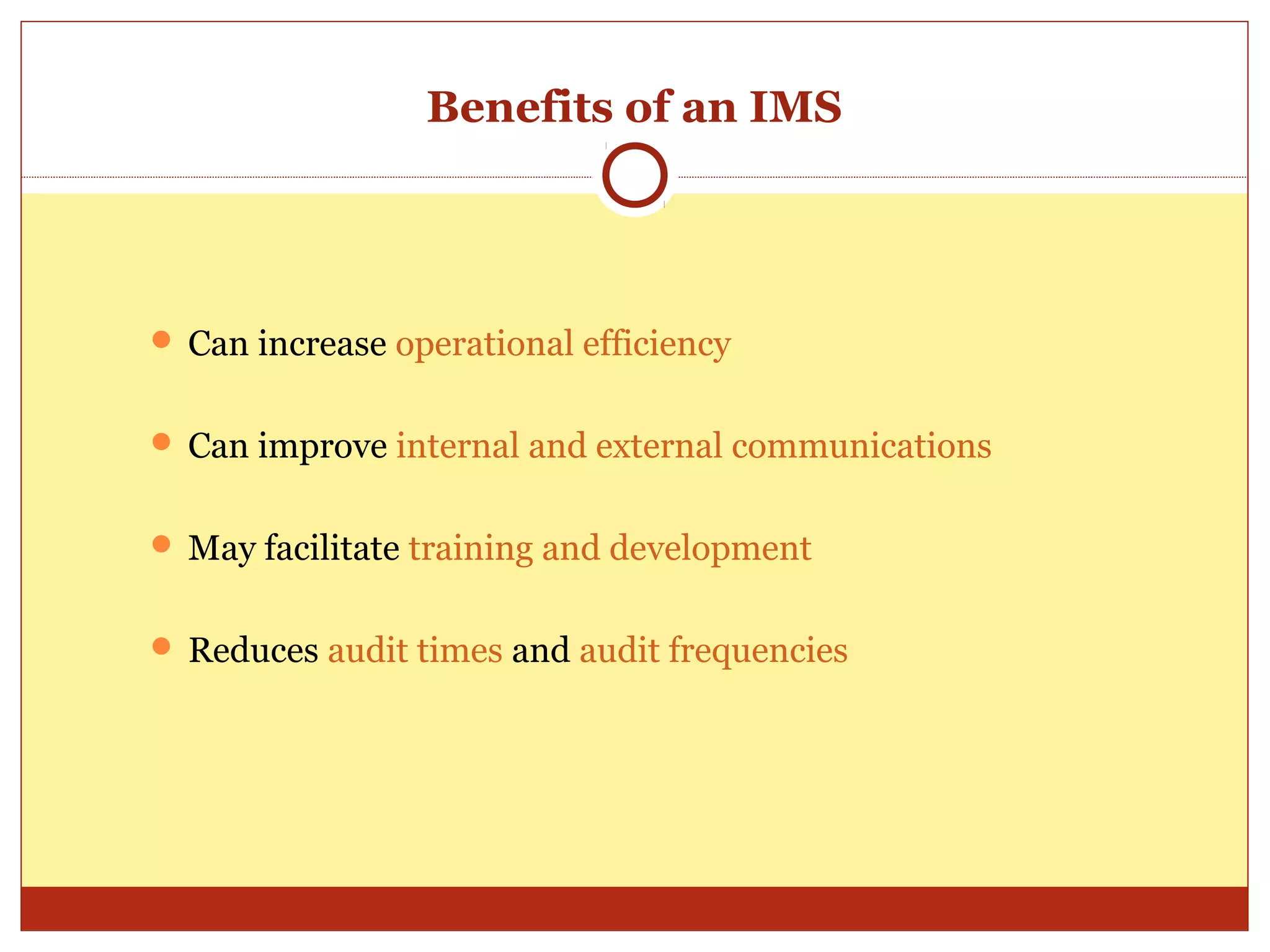 Benefits of an IMS

- Can increase operational efficiency
- Can improve internal and external communications
- May facilitate training and development
- Reduces audit times and audit frequencies